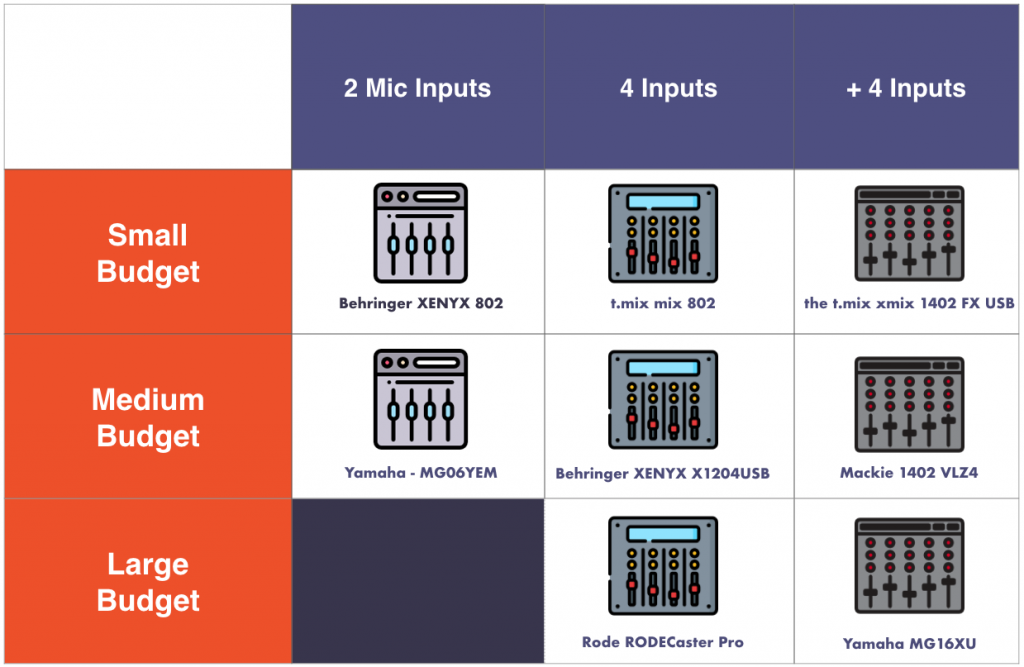 | | 2 Mic Inputs | 4 Inputs | + 4 Inputs |
|---|---|---|---|
| Small Budget | Behringer XENYX 802 | t.mix mix 802 | the t.mix xmix 1402 FX USB |
| Medium Budget | Yamaha - MG06YEM | Behringer XENYX X1204USB | Mackie 1402 VLZ4 |
| Large Budget | | Rode RODECaster Pro | Yamaha MG16XU |